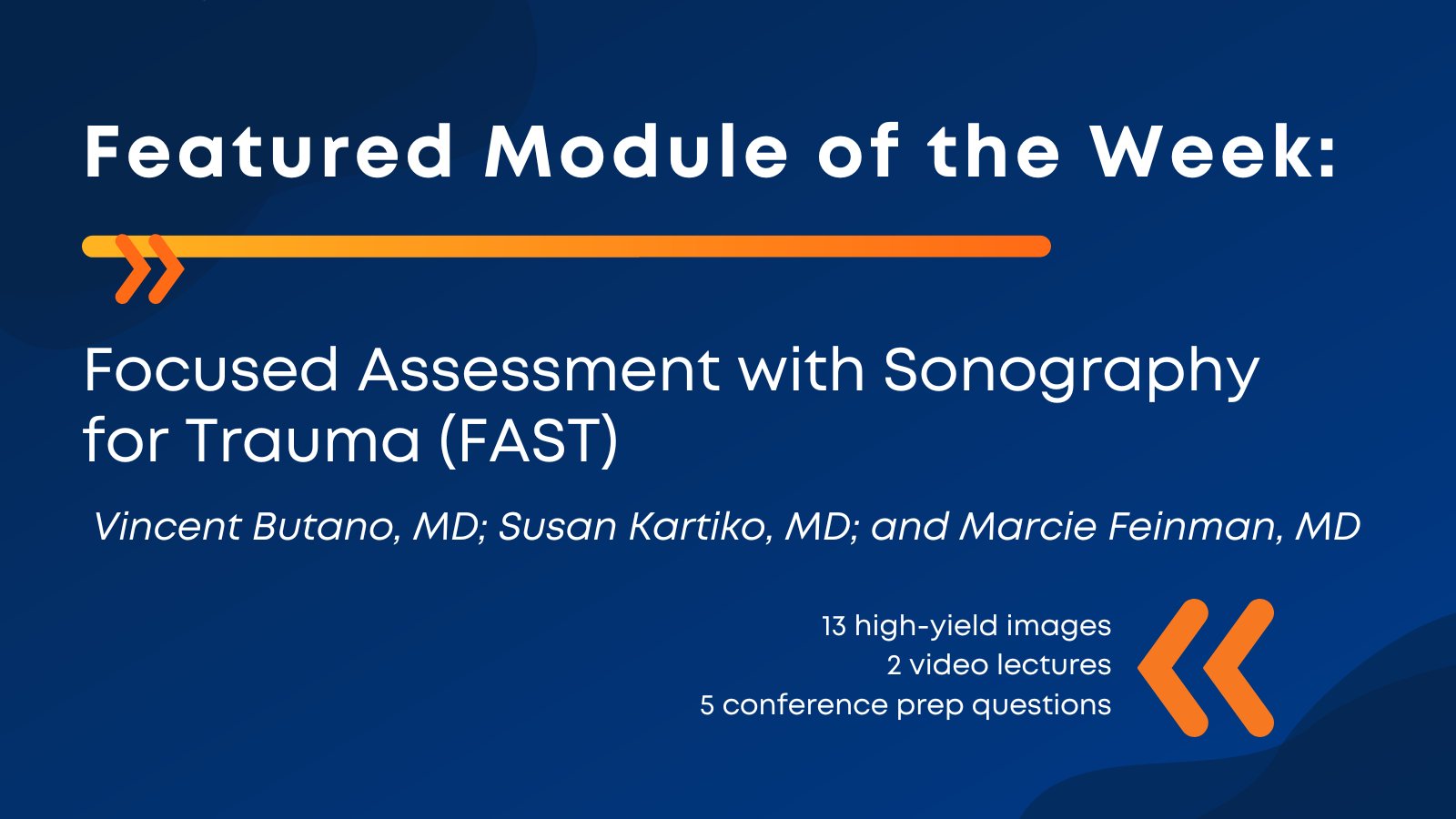 Featured Module of the Week:

Focused Assessment with Sonography for Trauma (FAST)

Vincent Butano, MD; Susan Kartiko, MD; and Marcie Feinman, MD

13 high-yield images
2 video lectures
5 conference prep questions